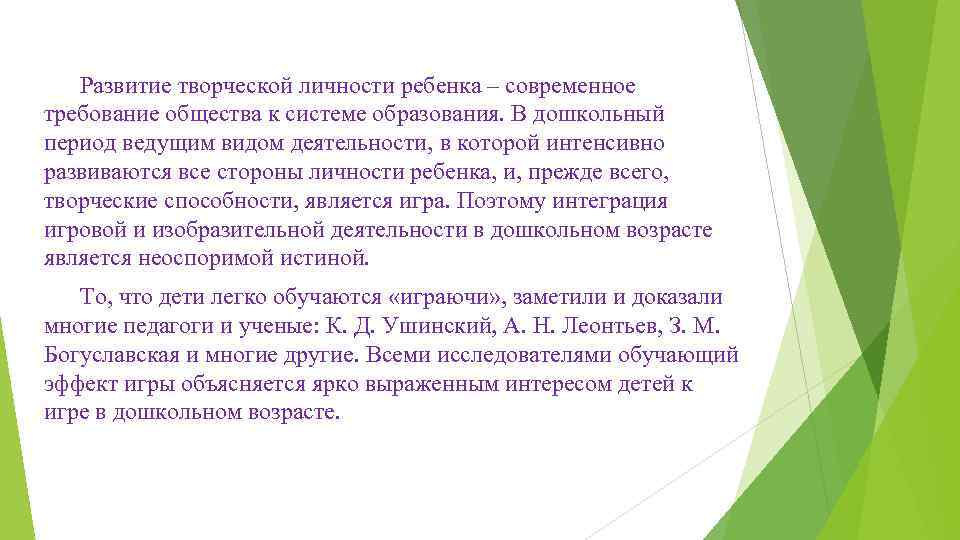 Развитие творческой личности ребенка – современное требование общества к системе образования. В дошкольный период ведущим видом деятельности, в которой интенсивно развиваются все стороны личности ребенка, и, прежде всего, творческие способности, является игра. Поэтому интеграция игровой и изобразительной деятельности в дошкольном возрасте является неоспоримой истиной.

То, что дети легко обучаются «играючи», заметили и доказали многие педагоги и ученые: К. Д. Ушинский, А. Н. Леонтьев, З. М. Богуславская и многие другие. Всеми исследователями обучающий эффект игры объясняется ярко выраженным интересом детей к игре в дошкольном возрасте.